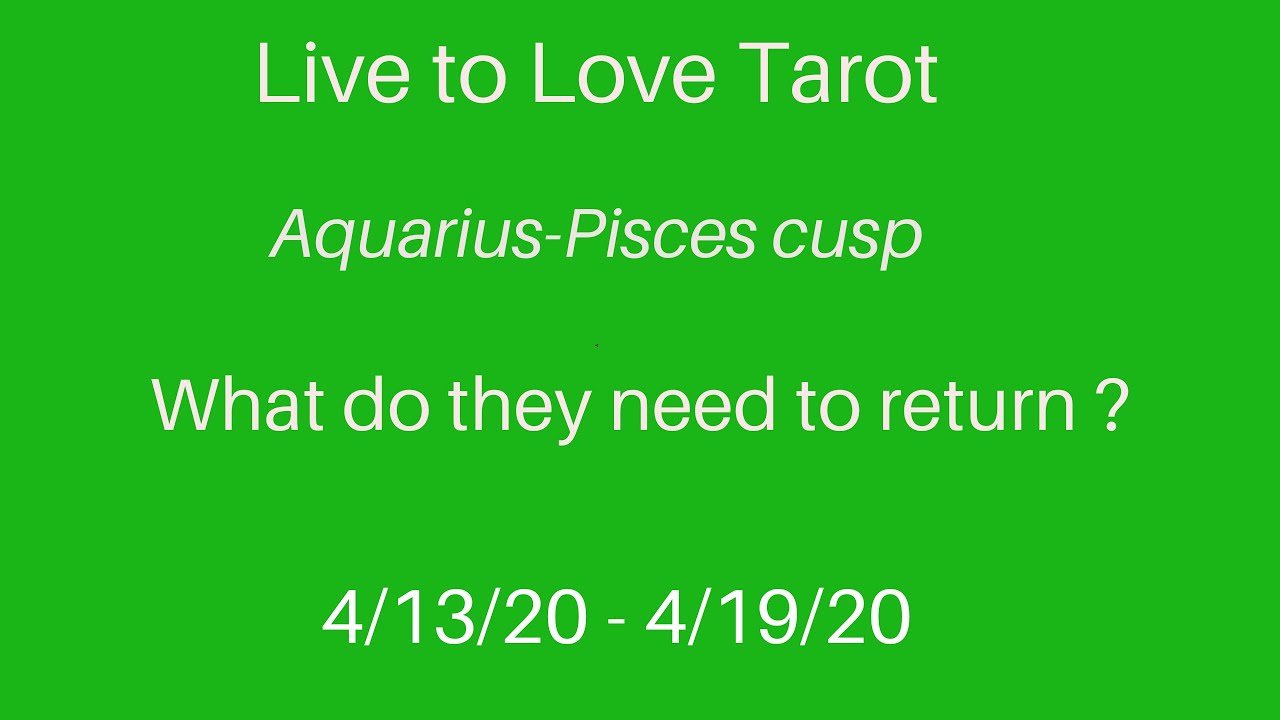 Live to Love Tarot

Aquarius-Pisces cusp

What do they need to return ?

4/13/20 - 4/19/20